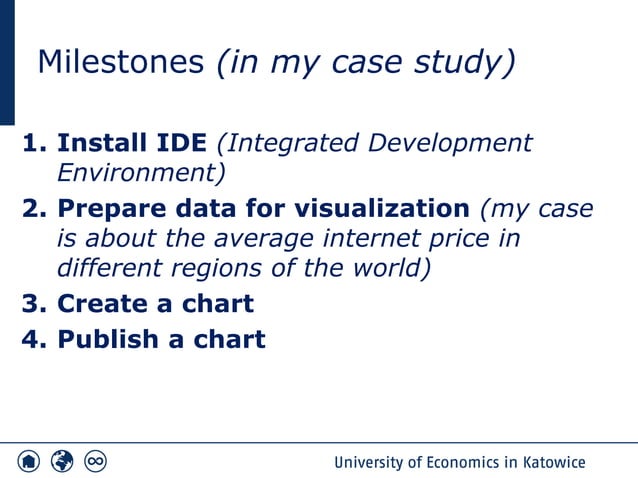 Milestones (in my case study)

1. Install IDE (Integrated Development Environment)
2. Prepare data for visualization (my case is about the average internet price in different regions of the world)
3. Create a chart
4. Publish a chart

University of Economics in Katowice